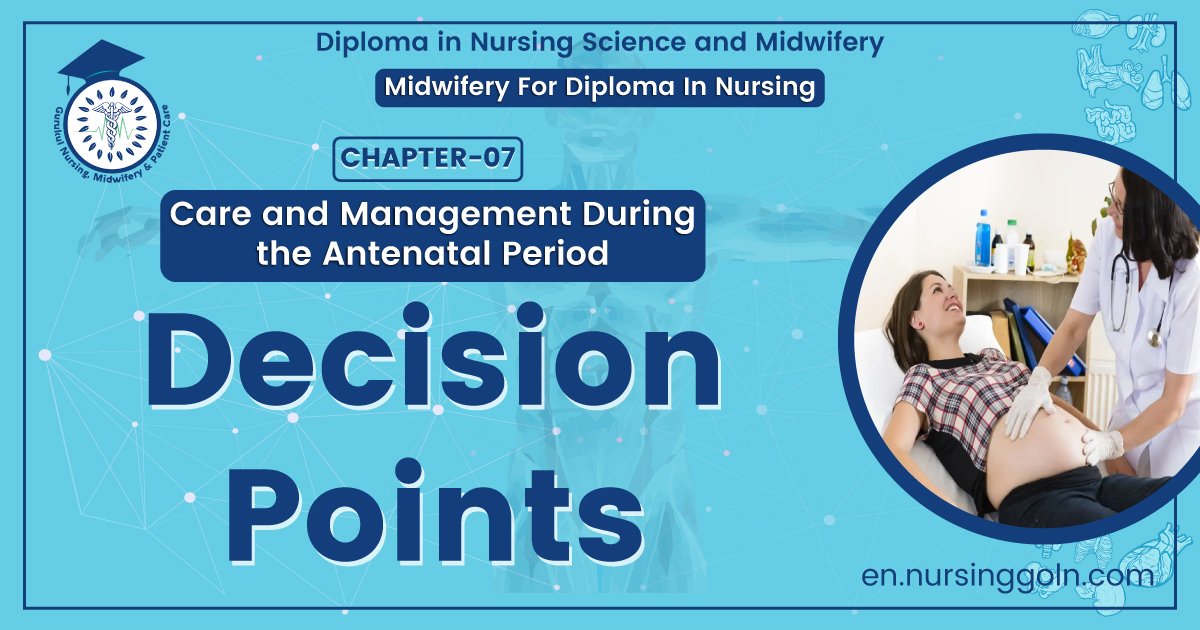 Gurukul Nursing, Midwifery & Patient Care

Diploma in Nursing Science and Midwifery

Midwifery For Diploma In Nursing

CHAPTER-07

Care and Management During the Antenatal Period

Decision Points

en.nursinggoln.com